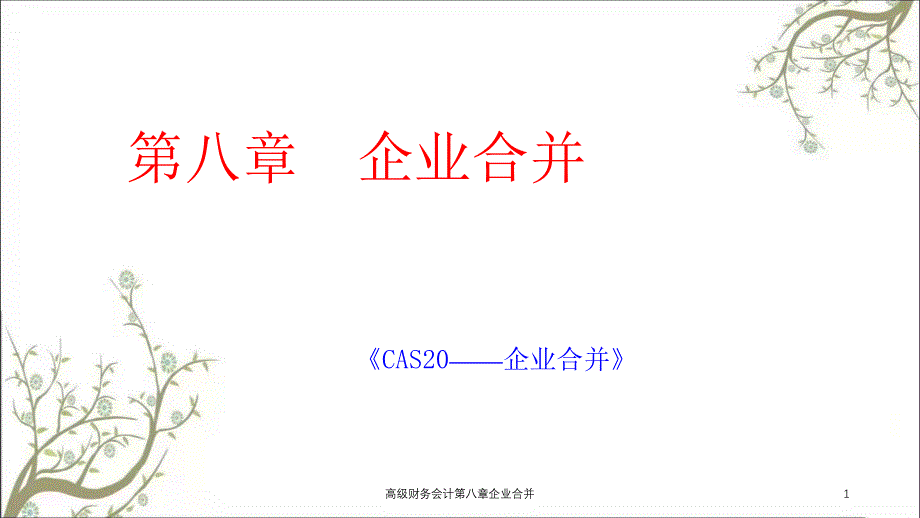 第八章　企业合并

《CAS20——企业合并》

高级财务会计第八章企业合并

1